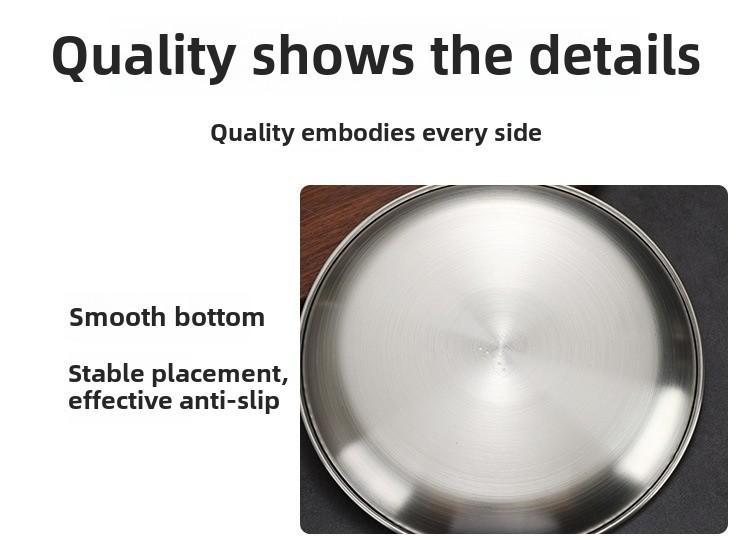 Quality shows the details

Quality embodies every side

Smooth bottom

Stable placement, effective anti-slip